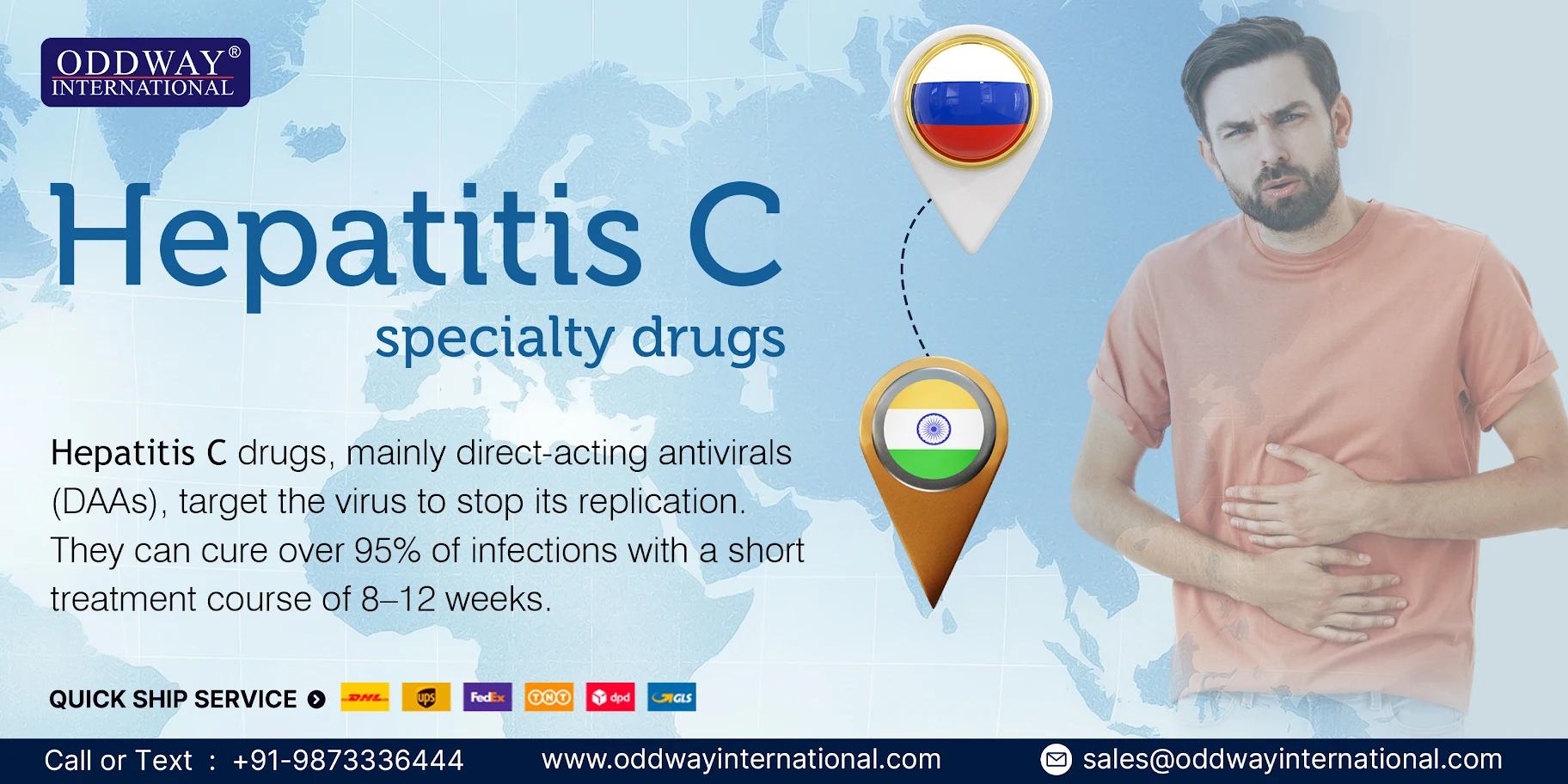 ODDWAY®
INTERNATIONAL

Hepatitis C
specialty drugs

Hepatitis C drugs, mainly direct-acting antivirals (DAAs), target the virus to stop its replication. They can cure over 95% of infections with a short treatment course of 8–12 weeks.

QUICK SHIP SERVICE

DHL ups FedEx TNT dpd GLS

Call or Text : +91-9873336444 www.oddwayinternational.com sales@oddwayinternational.com